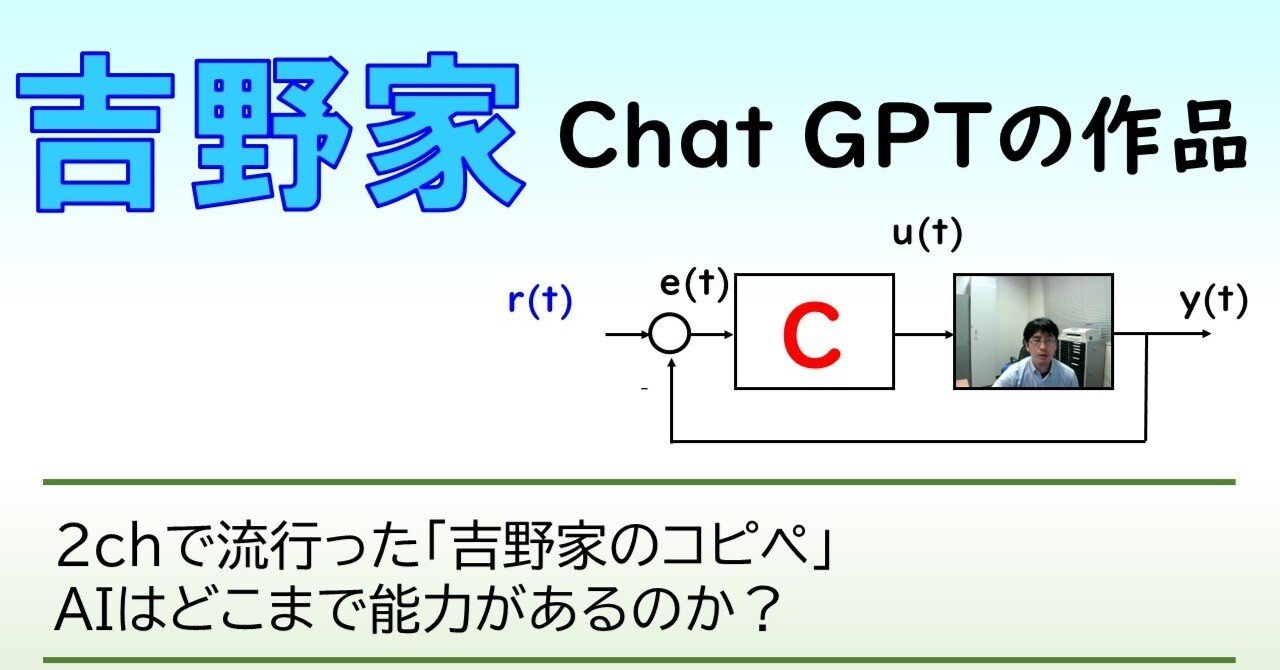 吉野家 Chat GPTの作品

u(t)

r(t)

e(t)

C

y(t)

-

2chで流行った「吉野家のコピペ」
AIはどこまで能力があるのか？